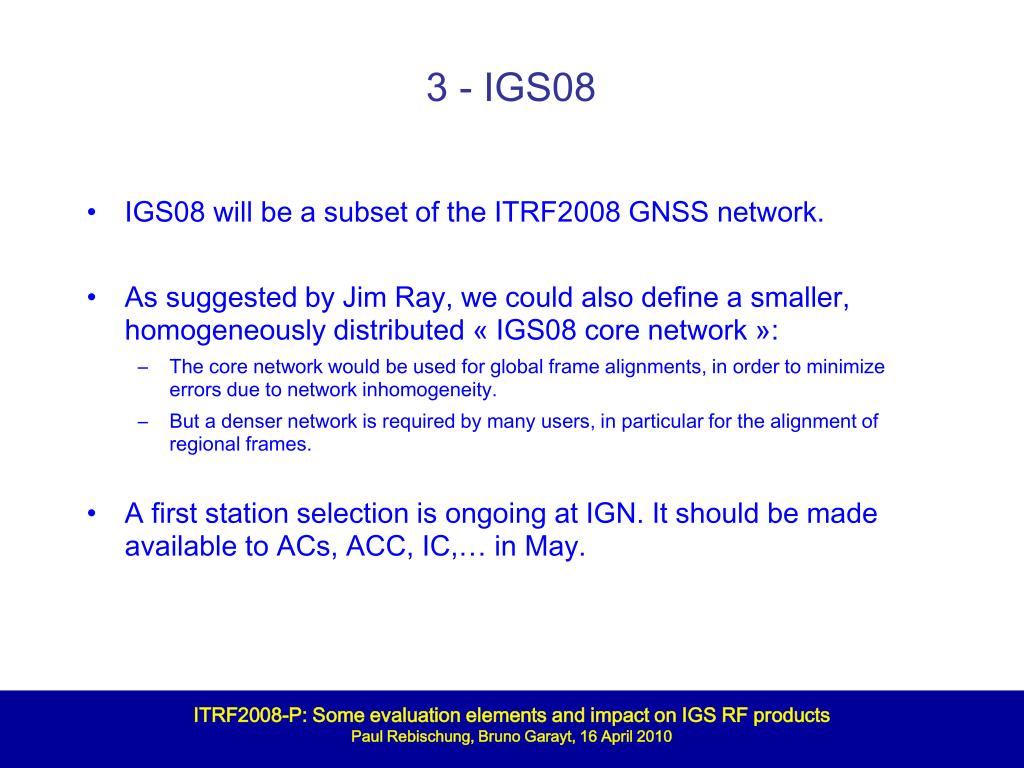 3 - IGS08

• IGS08 will be a subset of the ITRF2008 GNSS network.

• As suggested by Jim Ray, we could also define a smaller, homogeneously distributed « IGS08 core network »:
– The core network would be used for global frame alignments, in order to minimize errors due to network inhomogeneity.
– But a denser network is required by many users, in particular for the alignment of regional frames.

• A first station selection is ongoing at IGN. It should be made available to ACs, ACC, IC,… in May.

ITRF2008-P: Some evaluation elements and impact on IGS RF products
Paul Rebischung, Bruno Garayt, 16 April 2010